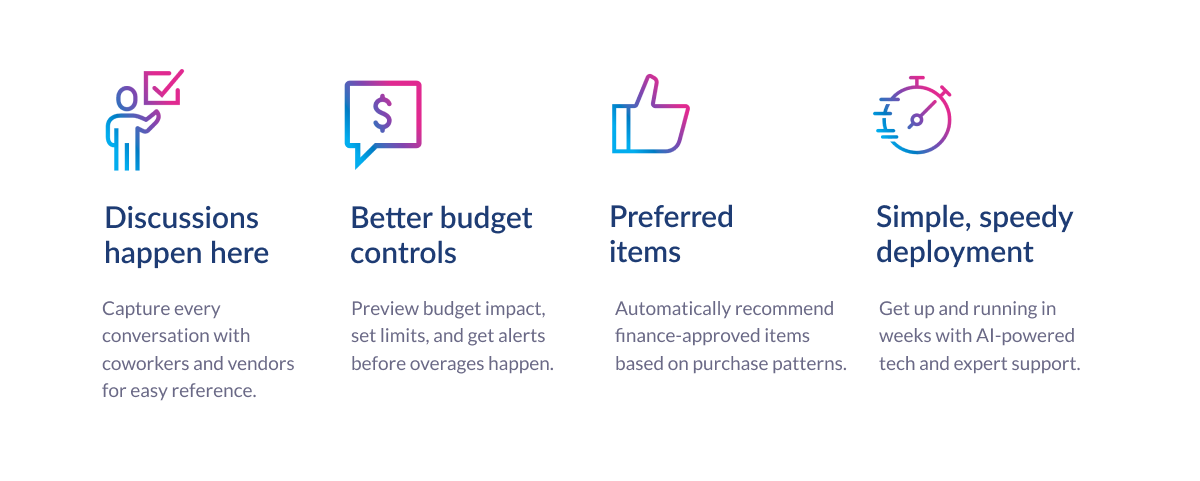 $

Discussions happen here

Capture every conversation with coworkers and vendors for easy reference.

Better budget controls

Preview budget impact, set limits, and get alerts before overages happen.

Preferred items

Automatically recommend finance-approved items based on purchase patterns.

Simple, speedy deployment

Get up and running in weeks with AI-powered tech and expert support.